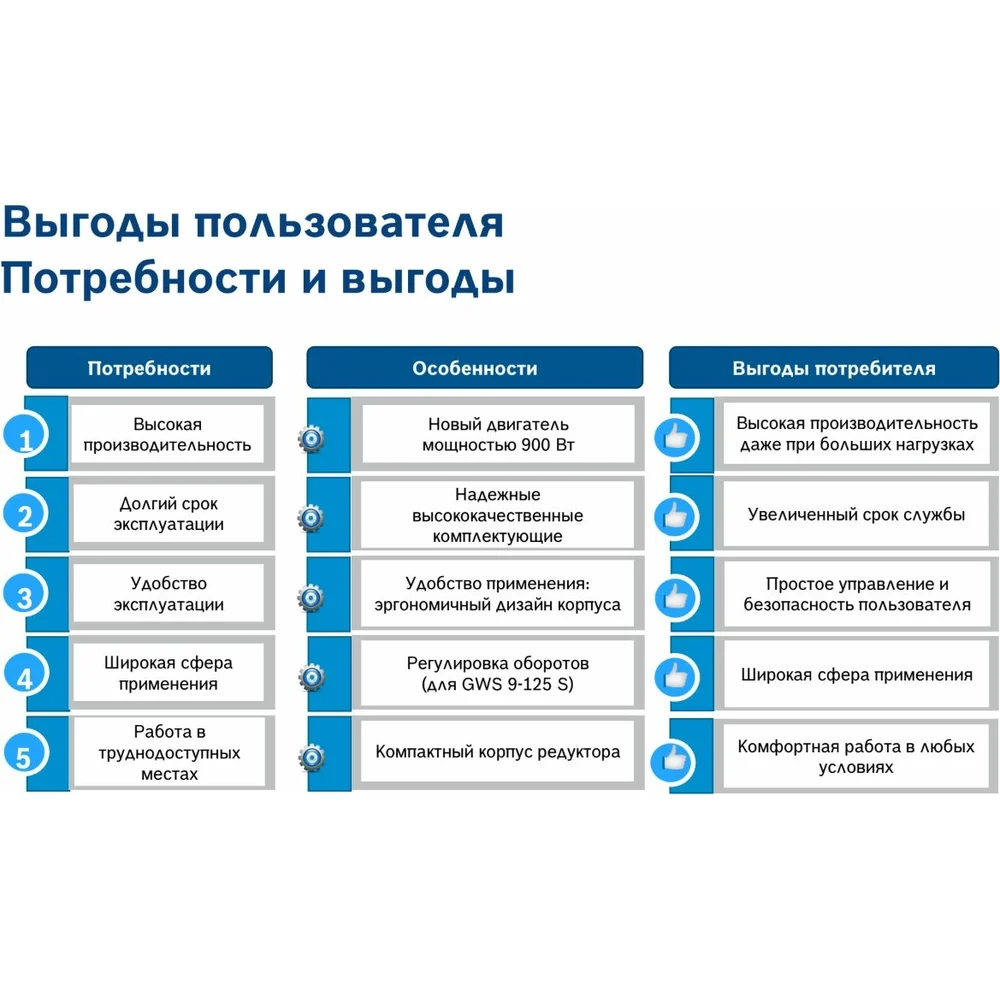 Выгоды пользователя
Потребности и выгоды

Потребности

1 Высокая производительность

2 Долгий срок эксплуатации

3 Удобство эксплуатации

4 Широкая сфера применения

5 Работа в труднодоступных местах

Особенности

Новый двигатель мощностью 900 Вт

Надежные высококачественные комплектующие

Удобство применения: эргономичный дизайн корпуса

Регулировка оборотов (для GWS 9-125 S)

Компактный корпус редуктора

Выгоды потребителя

Высокая производительность даже при больших нагрузках

Увеличенный срок службы

Простое управление и безопасность пользователя

Широкая сфера применения

Комфортная работа в любых условиях